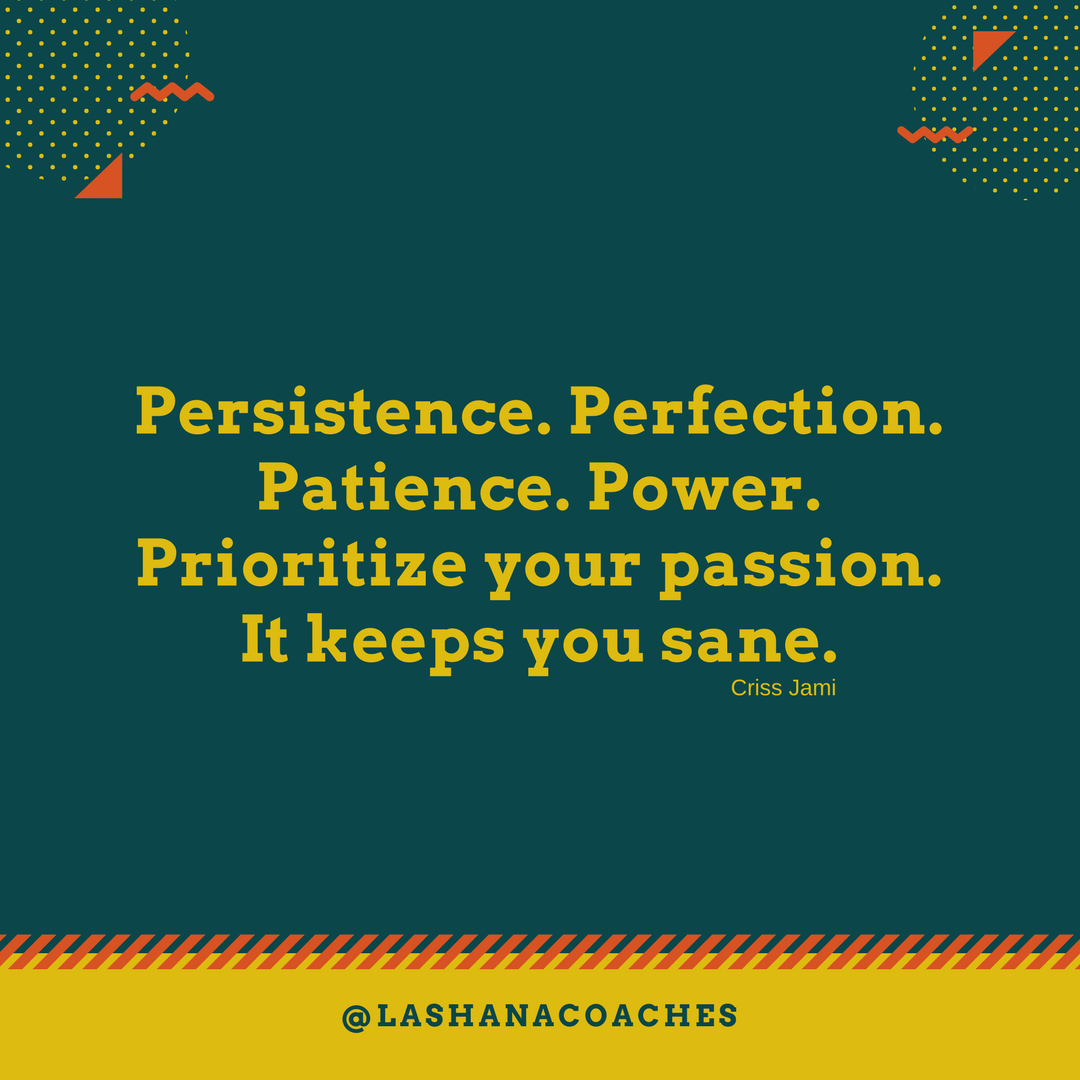 Persistence. Perfection. Patience. Power. Prioritize your passion. It keeps you sane.

Criss Jami

@LASHANACOACHES